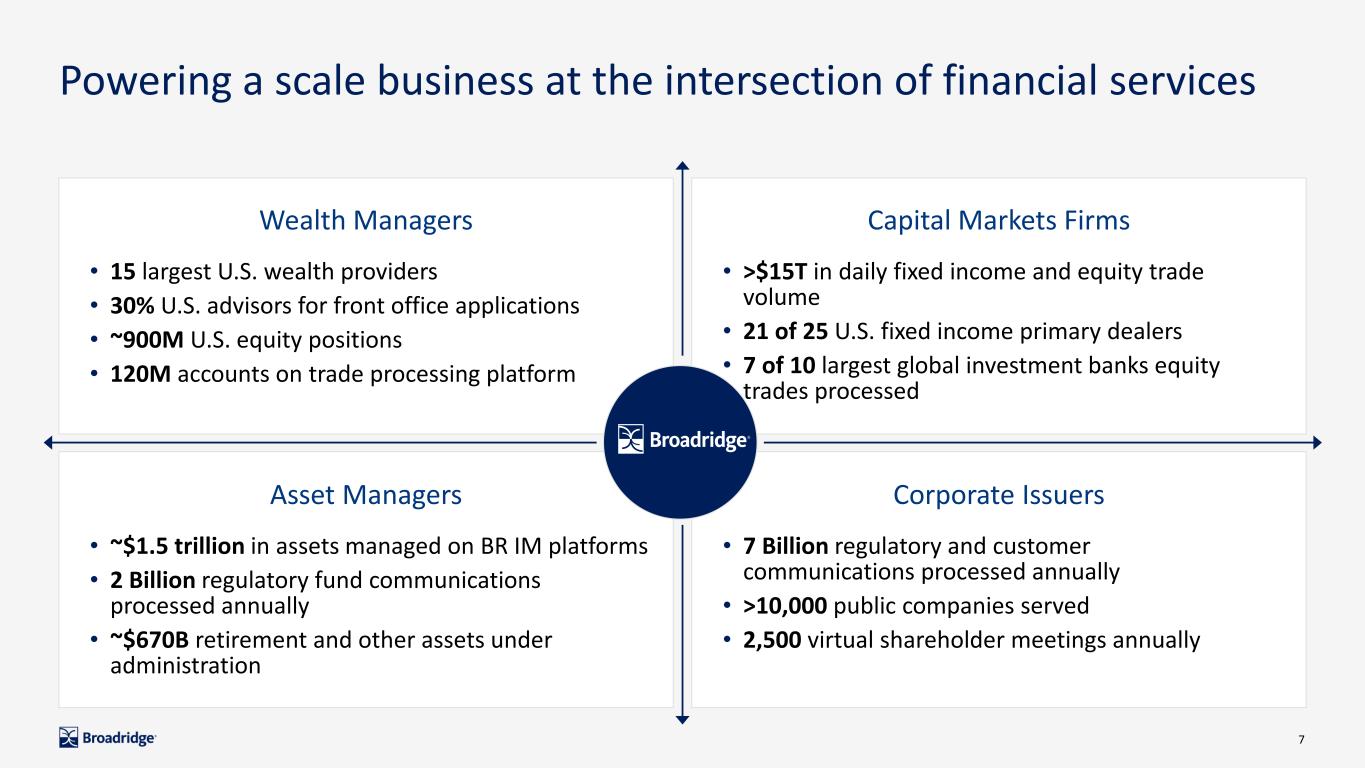 Powering a scale business at the intersection of financial services

Wealth Managers

• 15 largest U.S. wealth providers
• 30% U.S. advisors for front office applications
• ~900M U.S. equity positions
• 120M accounts on trade processing platform

Capital Markets Firms

• >$15T in daily fixed income and equity trade volume
• 21 of 25 U.S. fixed income primary dealers
• 7 of 10 largest global investment banks equity trades processed

Broadridge

Asset Managers

• ~$1.5 trillion in assets managed on BR IM platforms
• 2 Billion regulatory fund communications processed annually
• ~$670B retirement and other assets under administration

Corporate Issuers

• 7 Billion regulatory and customer communications processed annually
• >10,000 public companies served
• 2,500 virtual shareholder meetings annually

Broadridge

7